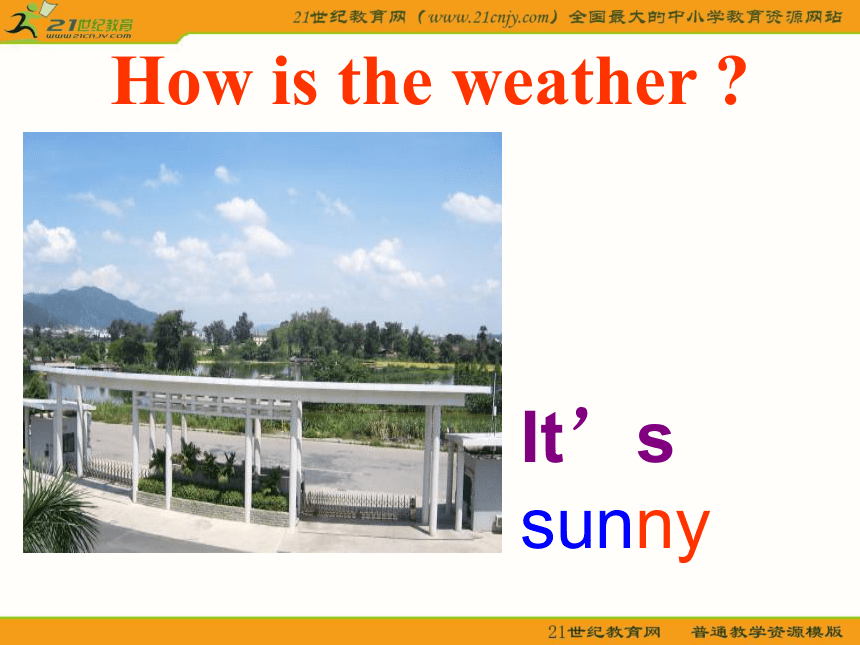 21世纪教育
www.21cnjy.com

21世纪教育网（www.21cnjy.com）全国最大的中小学教育资源网站

How is the weather ?

It’s sunny

21世纪教育网 普通教学资源模版